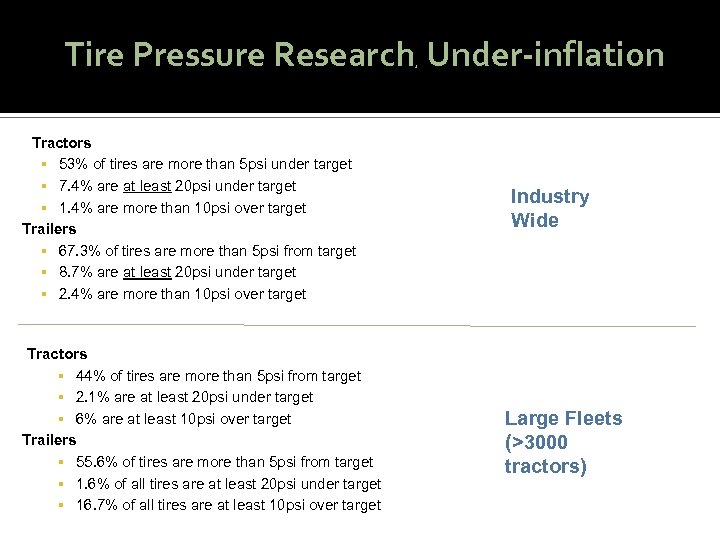 Tire Pressure Research, Under-inflation

Tractors
- 53% of tires are more than 5psi under target
- 7.4% are at least 20psi under target
- 1.4% are more than 10psi over target

Trailers
- 67.3% of tires are more than 5psi from target
- 8.7% are at least 20psi under target
- 2.4% are more than 10psi over target

Industry Wide

Tractors
- 44% of tires are more than 5psi from target
- 2.1% are at least 20psi under target
- 6% are at least 10psi over target

Trailers
- 55.6% of tires are more than 5psi from target
- 1.6% of all tires are at least 20psi under target
- 16.7% of all tires are at least 10psi over target

Large Fleets (>3000 tractors)